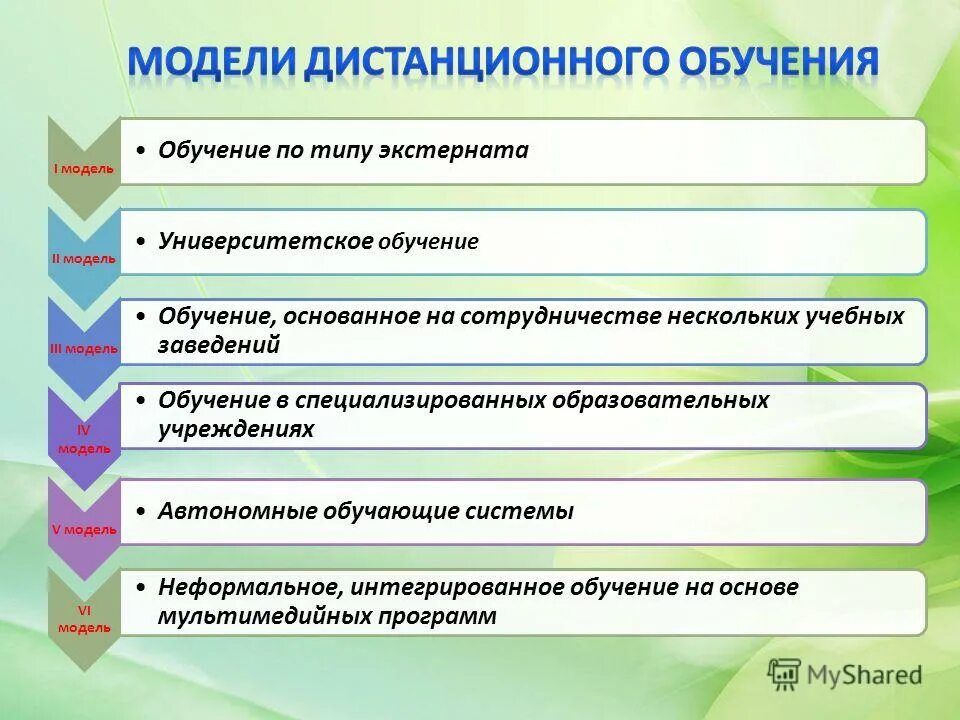 МОДЕЛИ ДИСТАНЦИОННОГО ОБУЧЕНИЯ

I модель
• Обучение по типу экстерната

II модель
• Университетское обучение

III модель
• Обучение, основанное на сотрудничестве нескольких учебных заведений

IV модель
• Обучение в специализированных образовательных учреждениях

V модель
• Автономные обучающие системы

VI модель
• Неформальное, интегрированное обучение на основе мультимедийных программ

MyShared